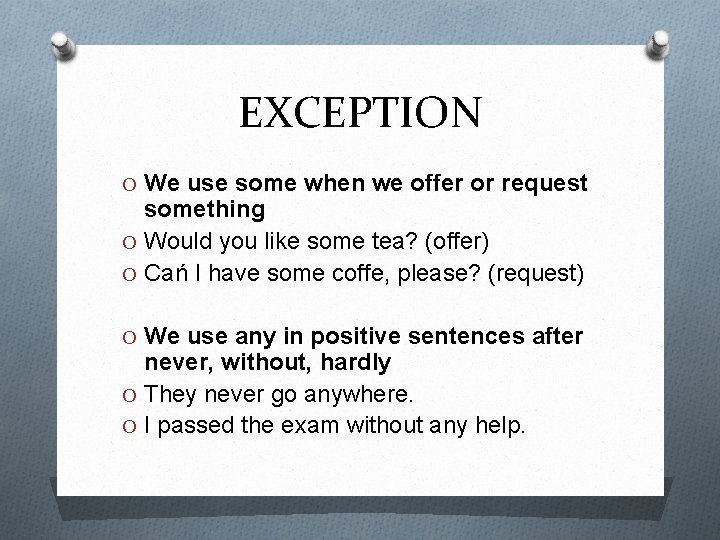 EXCEPTION

O We use some when we offer or request something
O Would you like some tea? (offer)
O Cań I have some coffe, please? (request)

O We use any in positive sentences after never, without, hardly
O They never go anywhere.
O I passed the exam without any help.